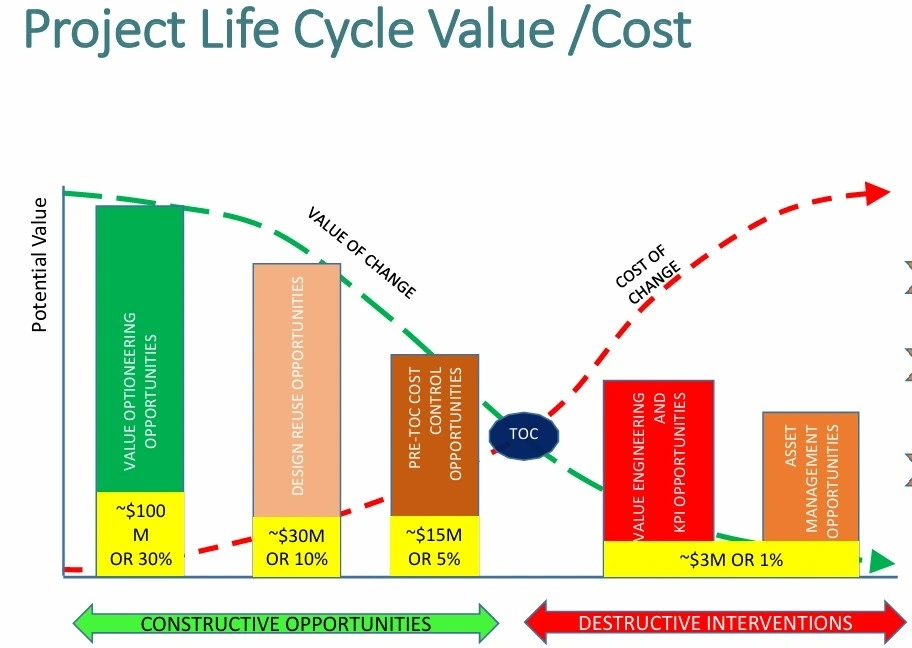 Project Life Cycle Value /Cost

Potential Value

VALUE OF CHANGE

COST OF CHANGE

VALUE OPTIONEERING OPPORTUNITIES

~$100 M OR 30%

DESIGN REUSE OPPORTUNITIES

~$30M OR 10%

PRE-TOC COST CONTROL OPPORTUNITIES

~$15M OR 5%

TOC

VALUE ENGINEERING AND KPI OPPORTUNITIES

ASSET MANAGEMENT OPPORTUNITIES

~$3M OR 1%

CONSTRUCTIVE OPPORTUNITIES

DESTRUCTIVE INTERVENTIONS